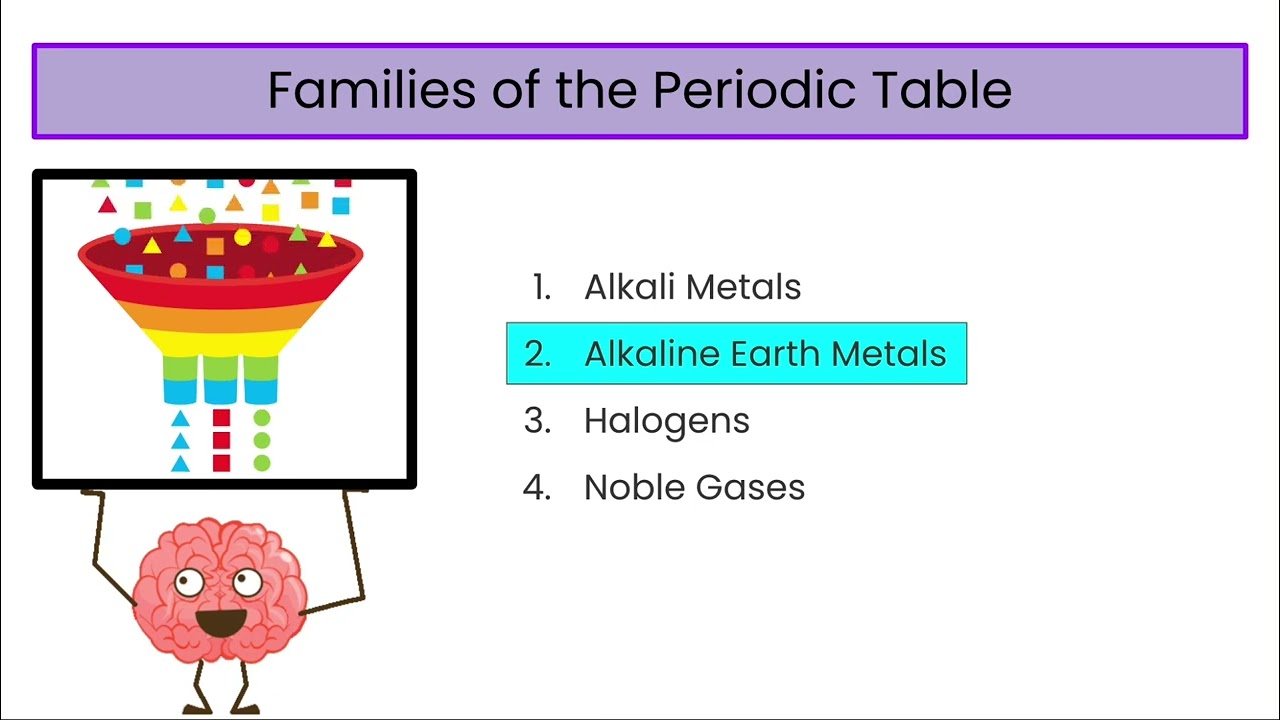 Families of the Periodic Table

1. Alkali Metals
2. Alkaline Earth Metals
3. Halogens
4. Noble Gases